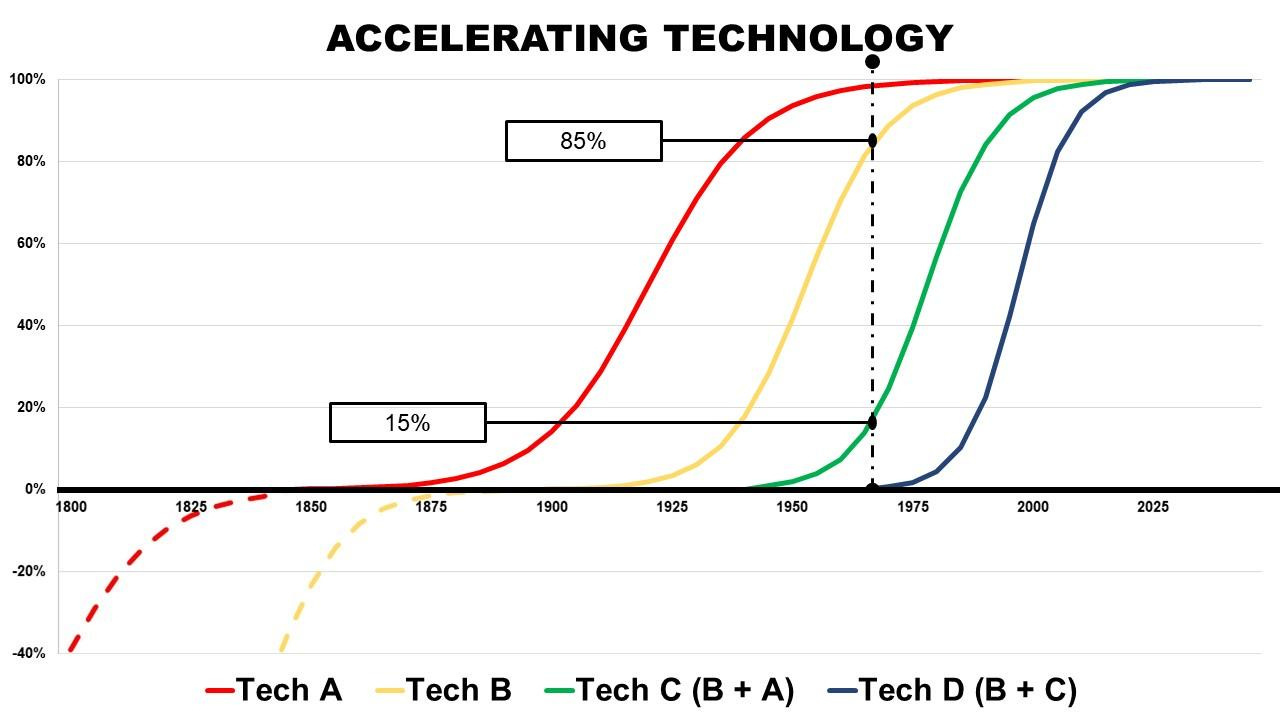 ACCELERATING TECHNOLOGY

100%
80%
60%
40%
20%
0%
-20%
-40%

85%

15%

1800 1825 1850 1875 1900 1925 1950 1975 2000 2025

Tech A Tech B Tech C (B + A) Tech D (B + C)